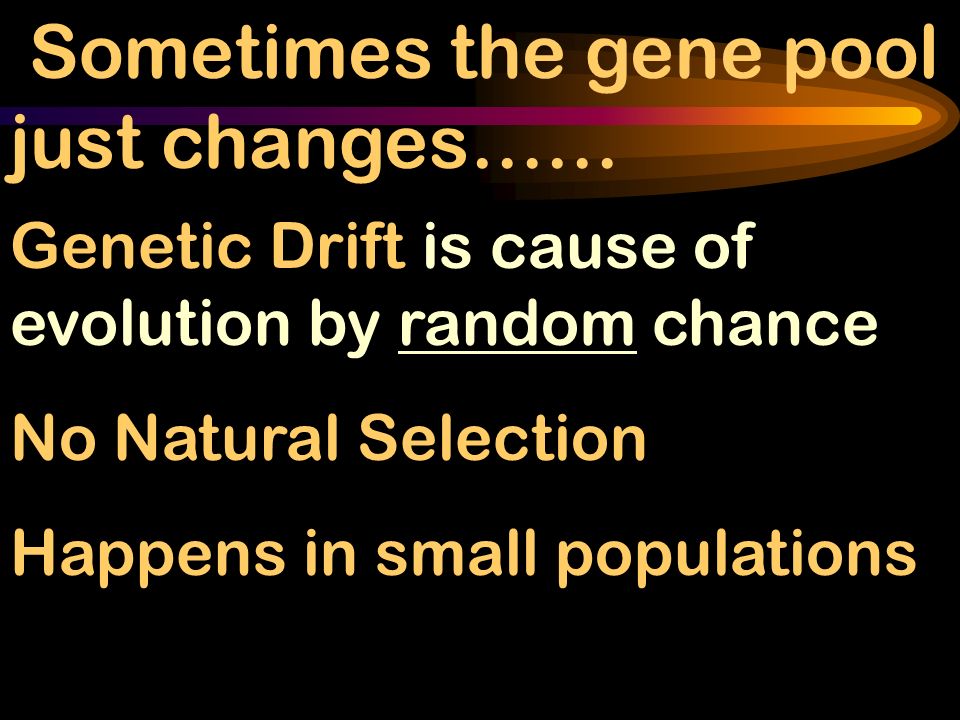 Sometimes the gene pool just changes……

Genetic Drift is cause of evolution by random chance

No Natural Selection

Happens in small populations